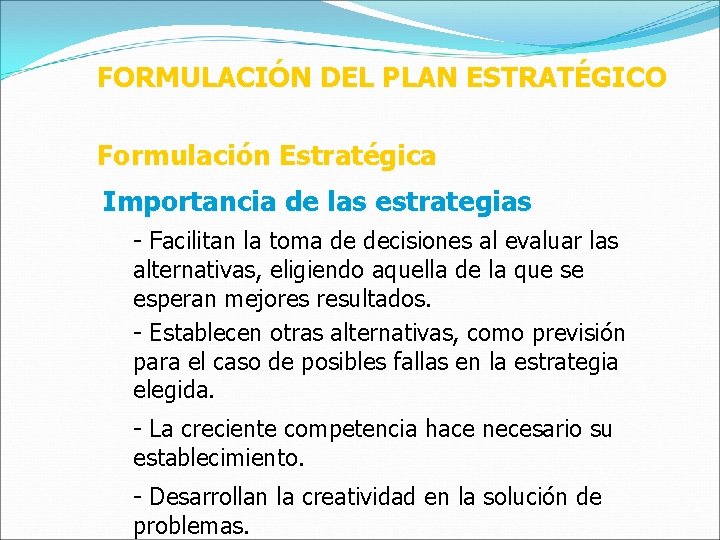 FORMULACIÓN DEL PLAN ESTRATÉGICO

Formulación Estratégica

Importancia de las estrategias

- Facilitan la toma de decisiones al evaluar las alternativas, eligiendo aquella de la que se esperan mejores resultados.

- Establecen otras alternativas, como previsión para el caso de posibles fallas en la estrategia elegida.

- La creciente competencia hace necesario su establecimiento.

- Desarrollan la creatividad en la solución de problemas.